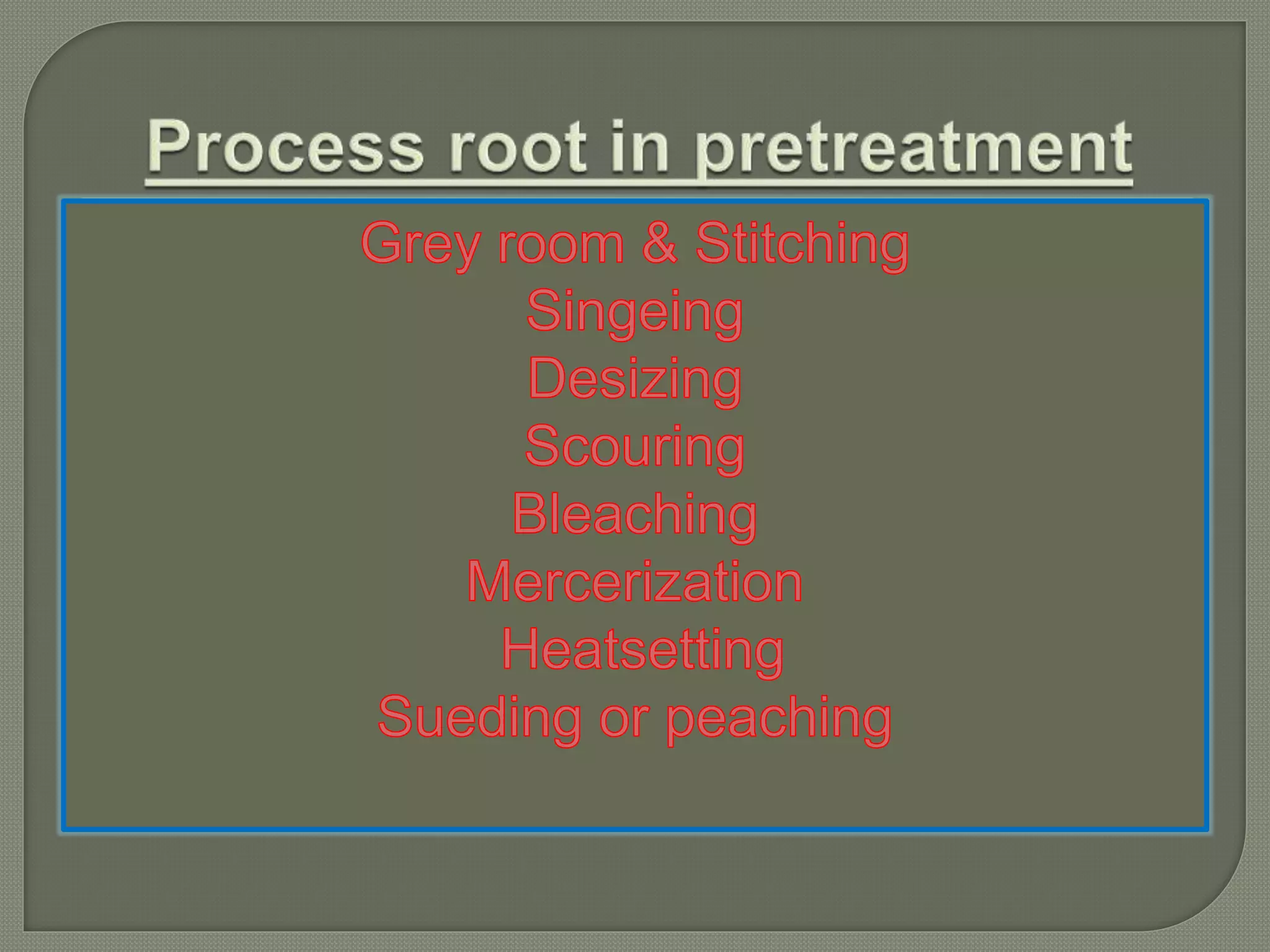 Process root in pretreatment

Grey room & Stitching
Singeing
Desizing
Scouring
Bleaching
Mercerization
Heatsetting
Sueding or peaching